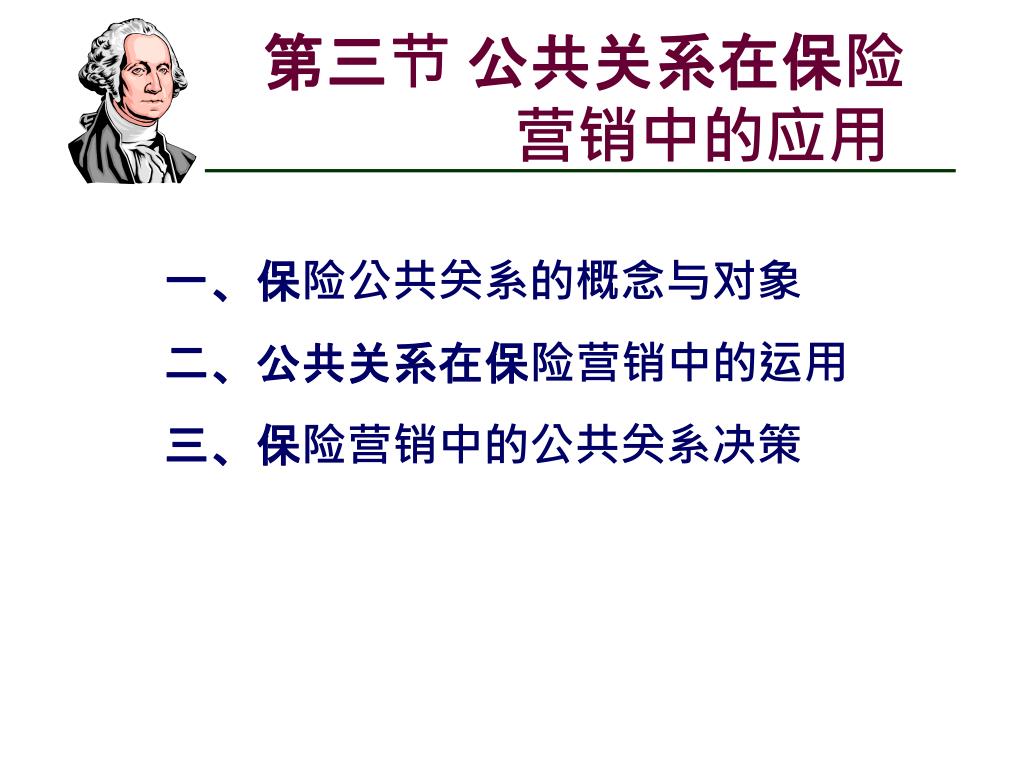 第三节 公共关系在保险营销中的应用

一、保险公共关系的概念与对象

二、公共关系在保险营销中的运用

三、保险营销中的公共关系决策